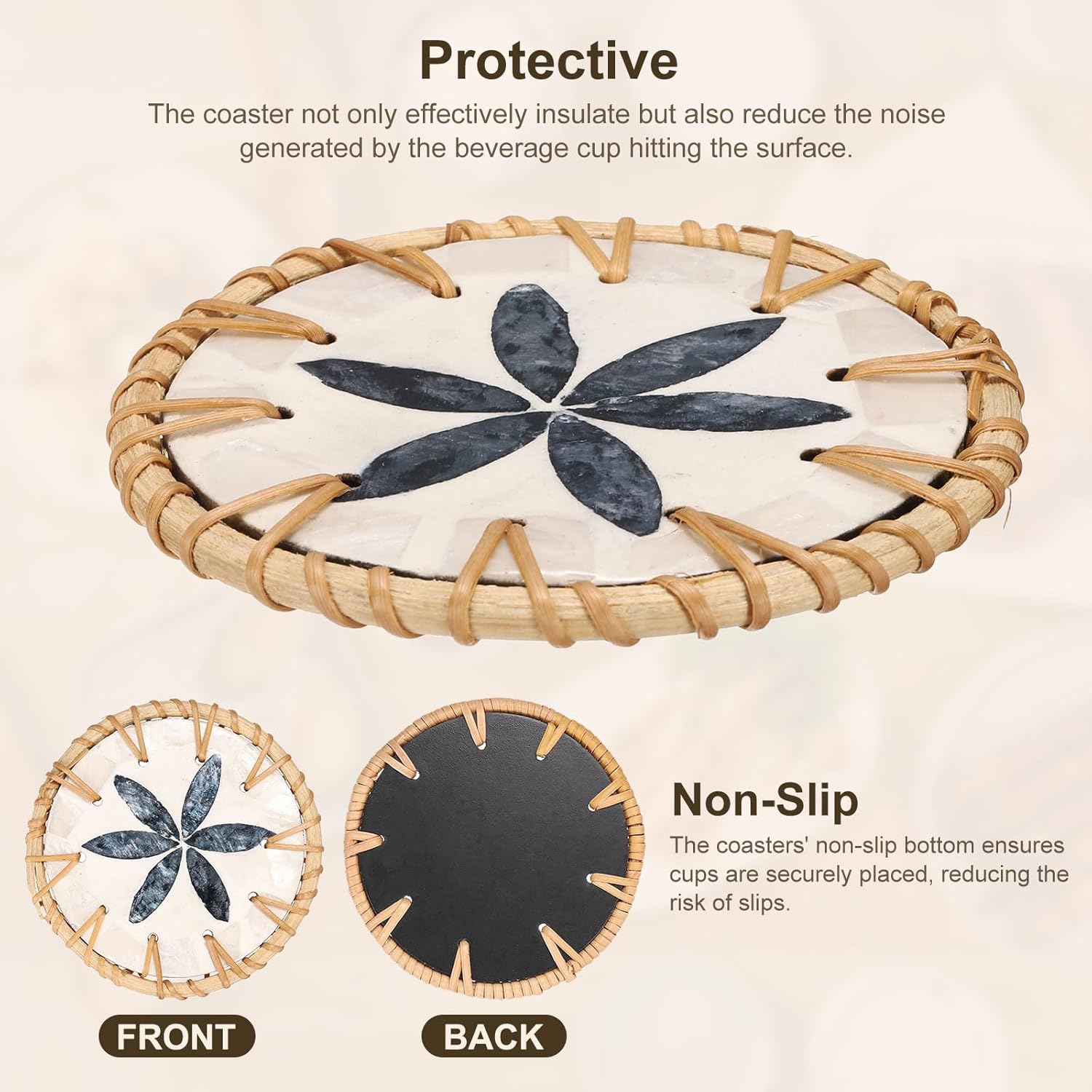 Protective

The coaster not only effectively insulate but also reduce the noise generated by the beverage cup hitting the surface.

Non-Slip

The coasters' non-slip bottom ensures cups are securely placed, reducing the risk of slips.

FRONT

BACK